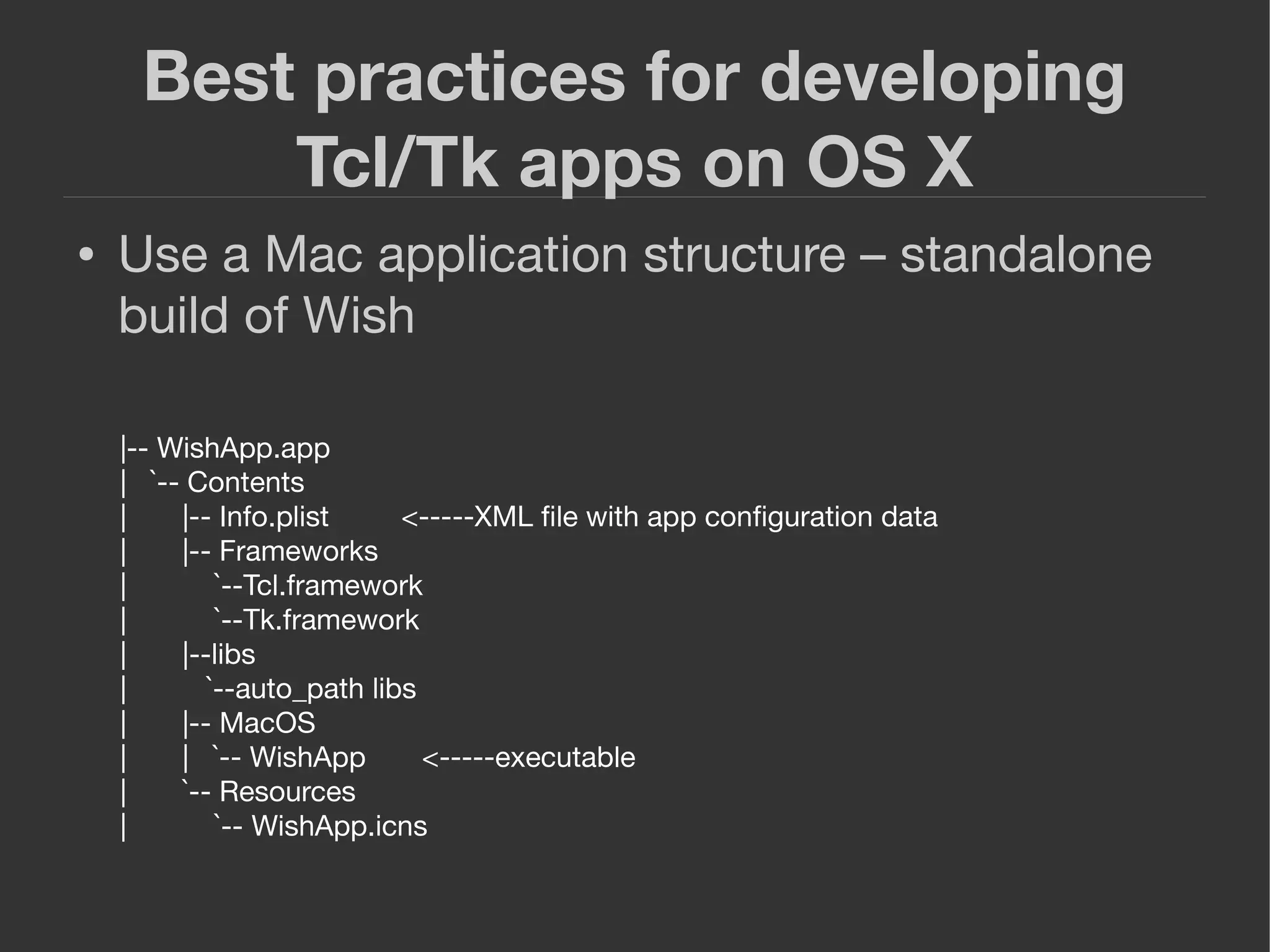 Best practices for developing Tcl/Tk apps on OS X

• Use a Mac application structure – standalone build of Wish

|-- WishApp.app
|   `-- Contents
|       |-- Info.plist        <-----XML file with app configuration data
|       |-- Frameworks
|           `--Tcl.framework
|           `--Tk.framework
|       |--libs
|          `--auto_path libs
|       |-- MacOS
|       |   `-- WishApp      <-----executable
|       `-- Resources
|           `-- WishApp.icns